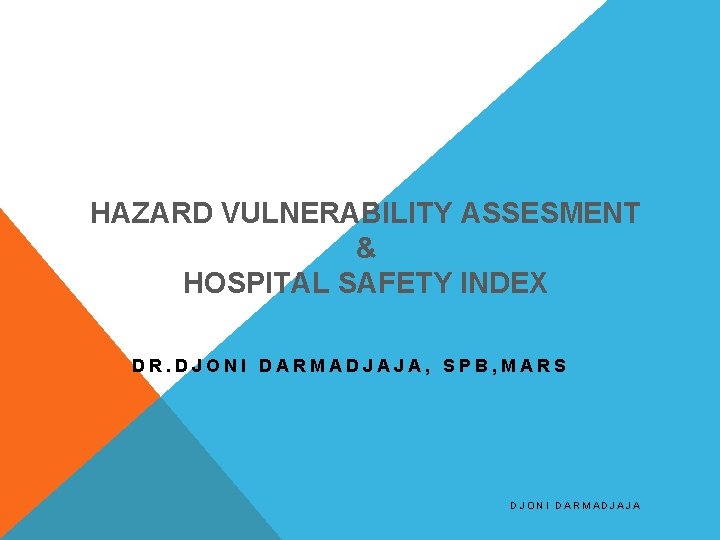 HAZARD VULNERABILITY ASSESMENT
&
HOSPITAL SAFETY INDEX

DR.DJONI DARMADJAJA, SPB,MARS

DJONI DARMADJAJA